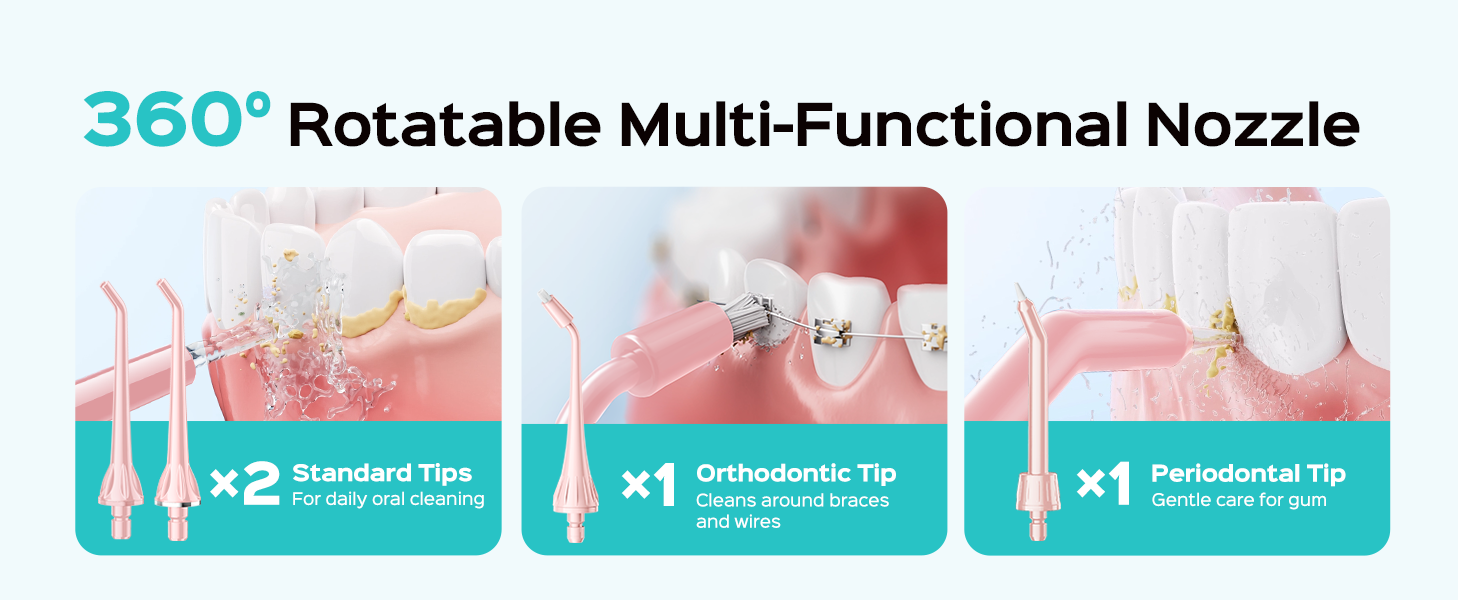 360° Rotatable Multi-Functional Nozzle

×2 Standard Tips
For daily oral cleaning

×1 Orthodontic Tip
Cleans around braces and wires

×1 Periodontal Tip
Gentle care for gum